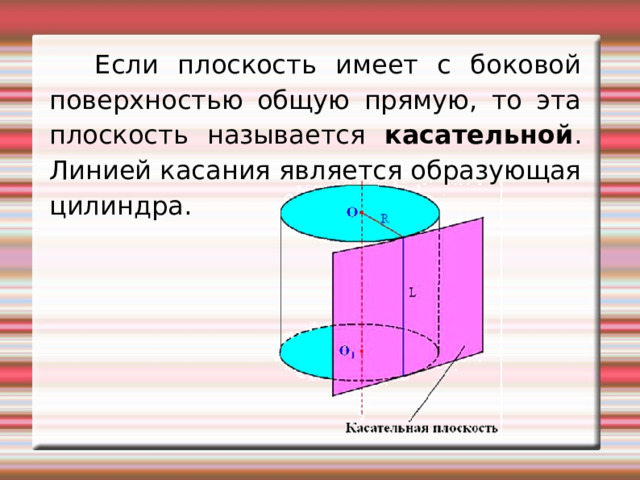 Если плоскость имеет с боковой поверхностью общую прямую, то эта плоскость называется **касательной**. Линией касания является образующая цилиндра.

O

R

L

$O_1$

Касательная плоскость